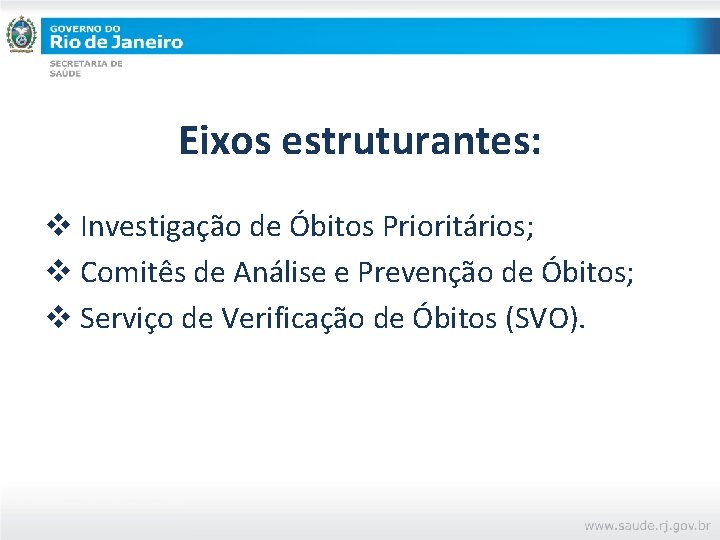 GOVERNO DO
Rio de Janeiro
SECRETARIA DE SAÚDE

Eixos estruturantes:

❖ Investigação de Óbitos Prioritários;
❖ Comitês de Análise e Prevenção de Óbitos;
❖ Serviço de Verificação de Óbitos (SVO).

www.saude.rj.gov.br